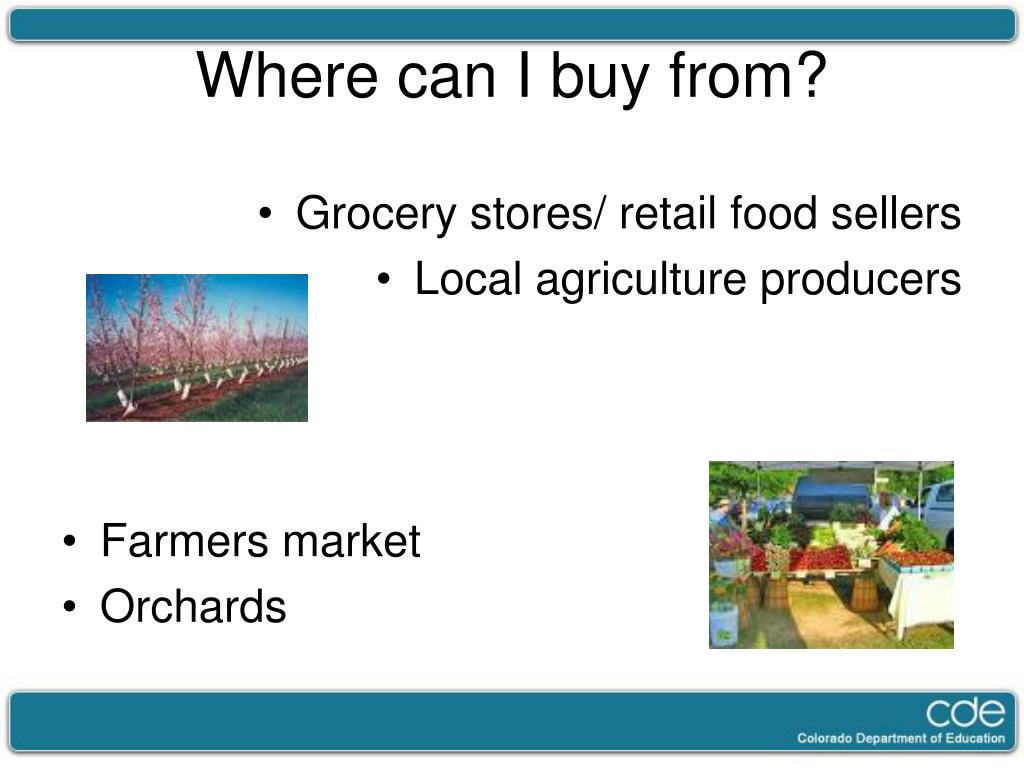 Where can I buy from?

• Grocery stores/ retail food sellers
• Local agriculture producers

• Farmers market
• Orchards

cde
Colorado Department of Education